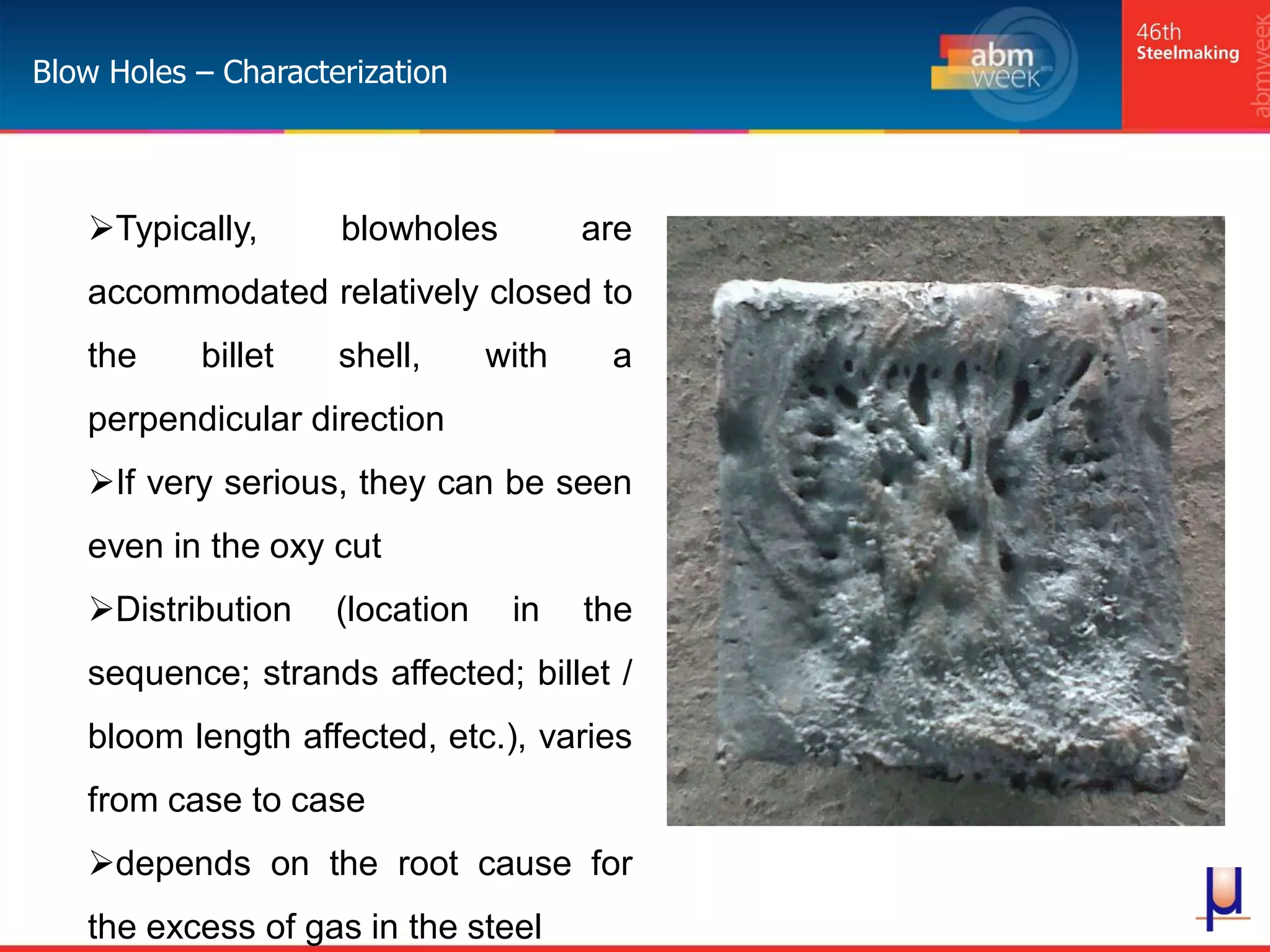 Blow Holes – Characterization

abm week

46th Steelmaking

abmweek

➢Typically, blowholes are accommodated relatively closed to the billet shell, with a perpendicular direction

➢If very serious, they can be seen even in the oxy cut

➢Distribution (location in the sequence; strands affected; billet / bloom length affected, etc.), varies from case to case

➢depends on the root cause for the excess of gas in the steel